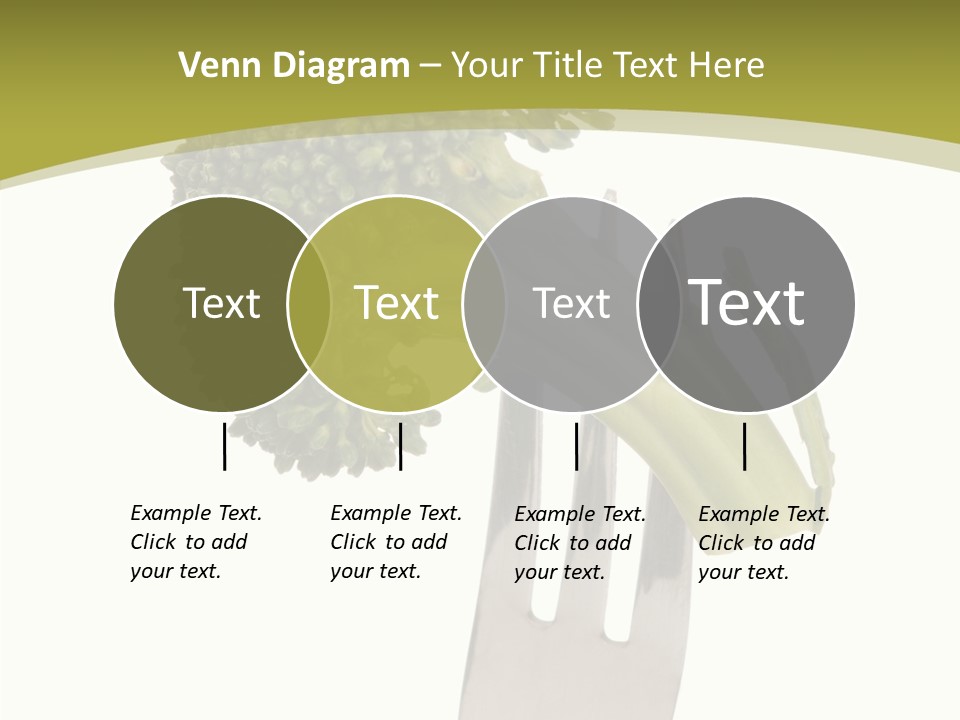 Venn Diagram – Your Title Text Here

Text

Text

Text

Text

Example Text. Click to add your text.

Example Text. Click to add your text.

Example Text. Click to add your text.

Example Text. Click to add your text.